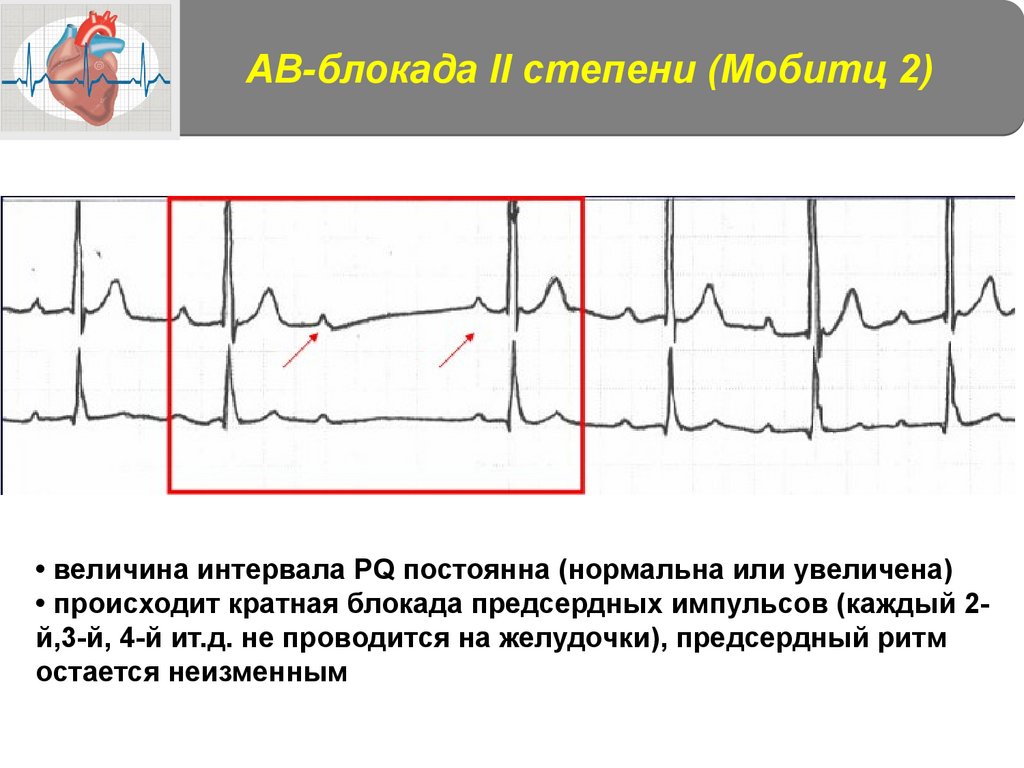 АВ-блокада II степени (Мобитц 2)

• величина интервала PQ постоянна (нормальна или увеличена)
• происходит кратная блокада предсердных импульсов (каждый 2-й,3-й, 4-й ит.д. не проводится на желудочки), предсердный ритм остается неизменным